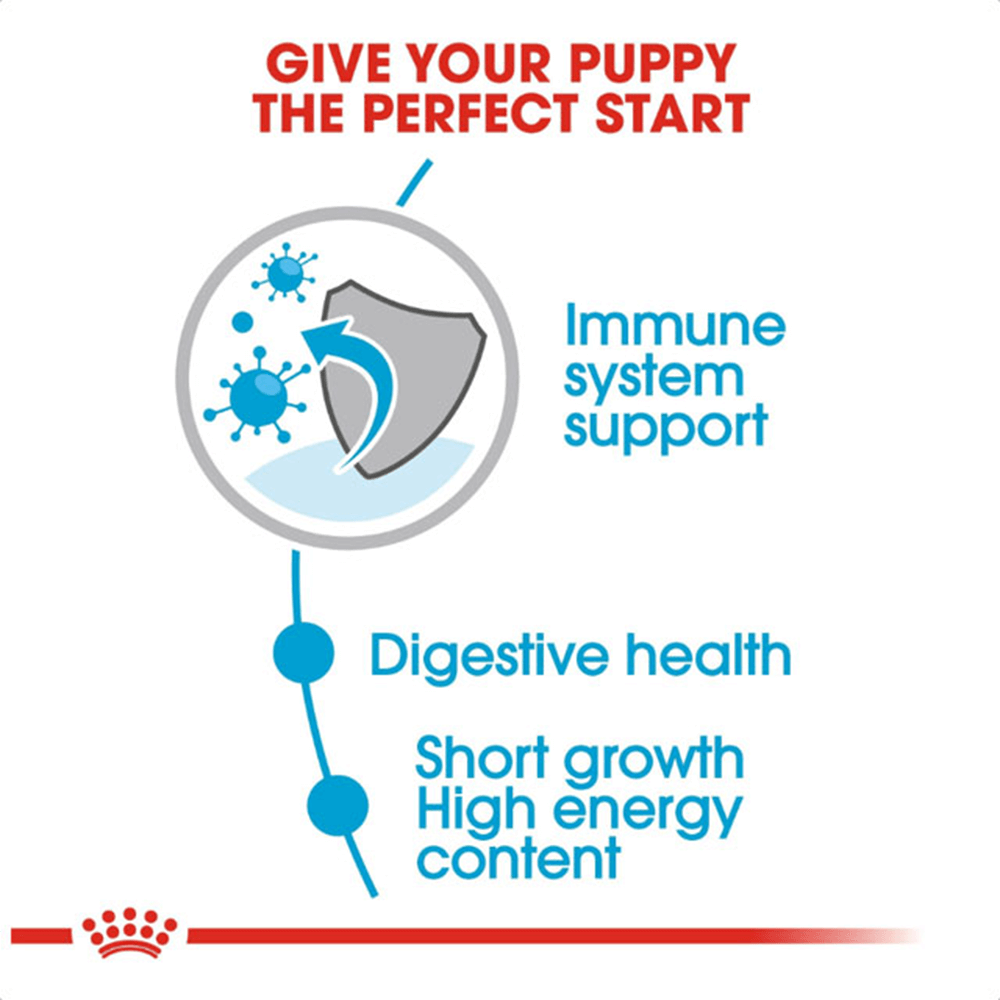 GIVE YOUR PUPPY
THE PERFECT START

Immune system support

Digestive health

Short growth
High energy content